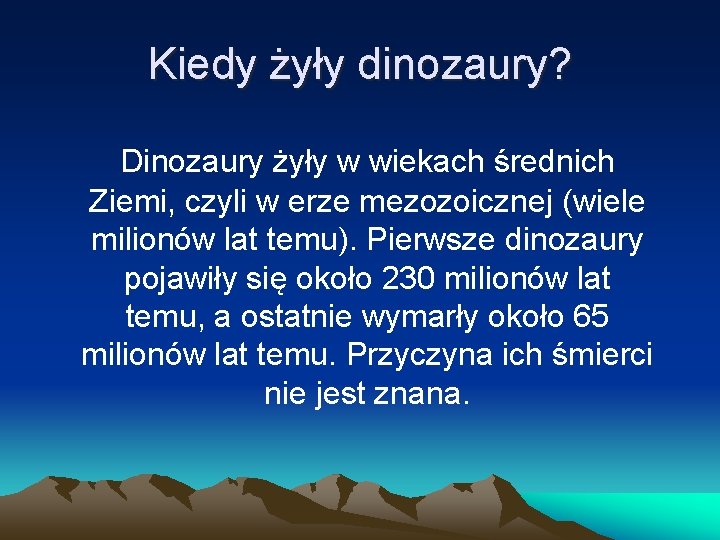 Kiedy żyły dinozaury?

Dinozaury żyły w wiekach średnich Ziemi, czyli w erze mezozoicznej (wiele milionów lat temu). Pierwsze dinozaury pojawiły się około 230 milionów lat temu, a ostatnie wymarły około 65 milionów lat temu. Przyczyna ich śmierci nie jest znana.